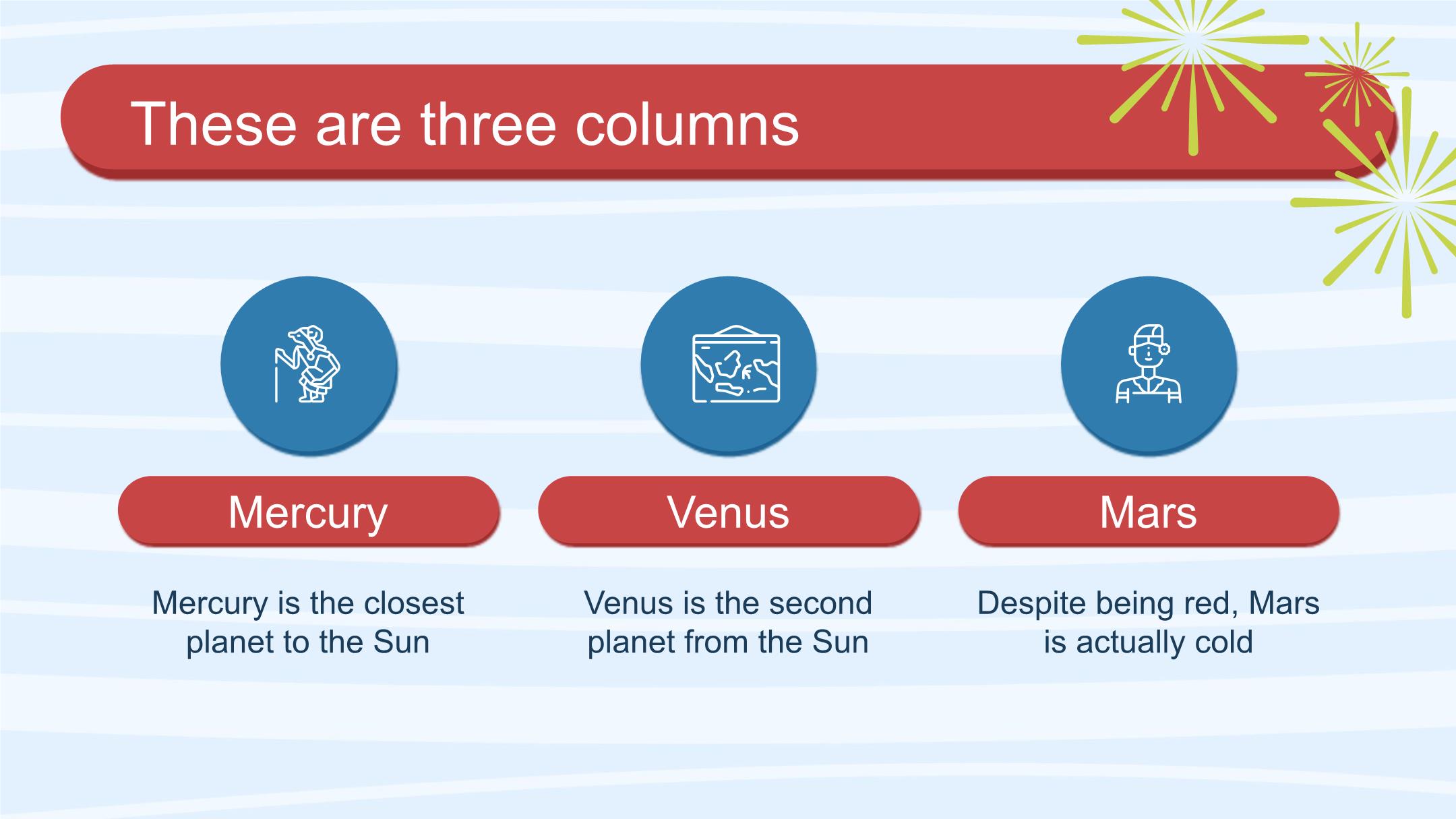 These are three columns

Mercury

Mercury is the closest planet to the Sun

Venus

Venus is the second planet from the Sun

Mars

Despite being red, Mars is actually cold